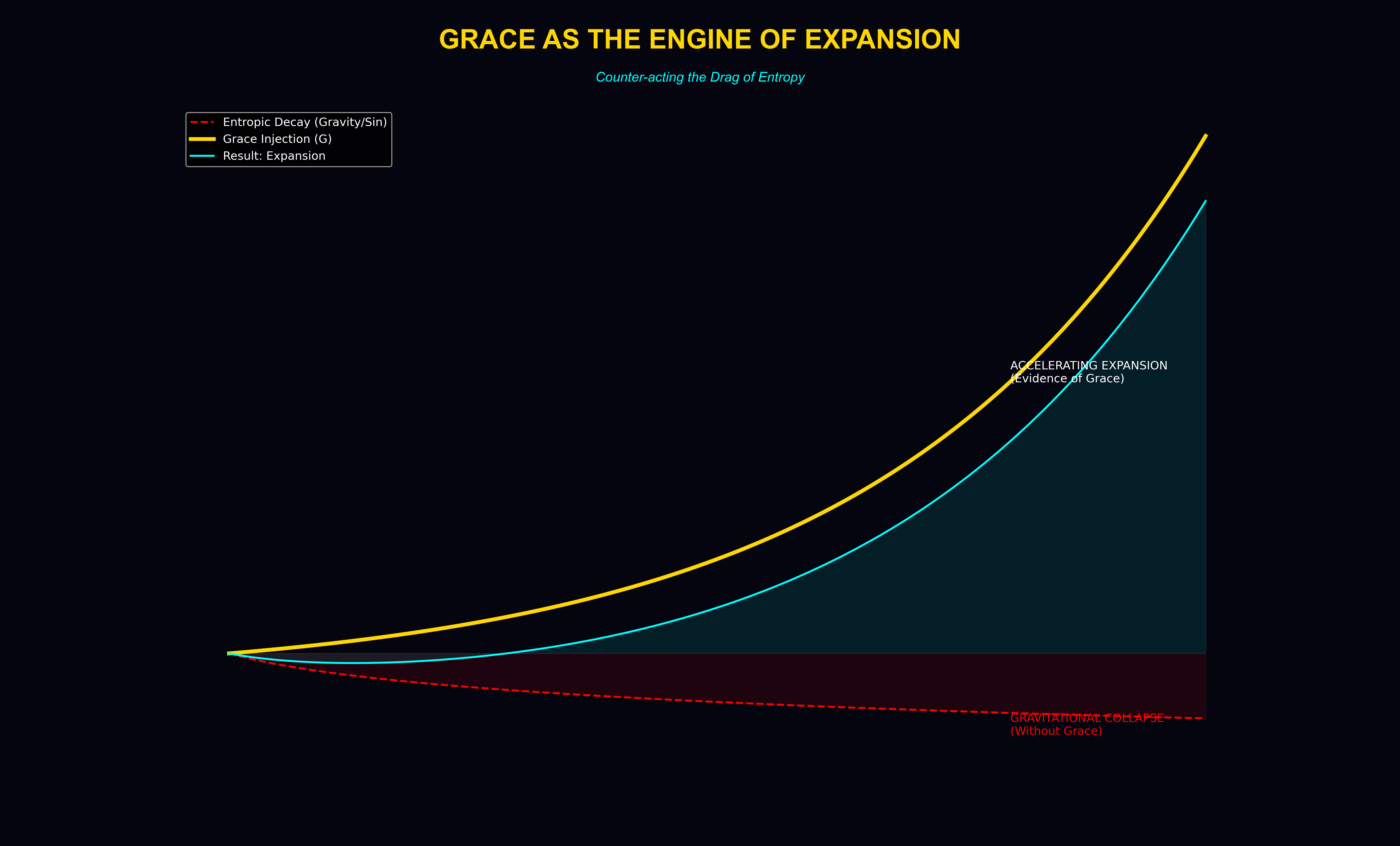 GRACE AS THE ENGINE OF EXPANSION

Counter-acting the Drag of Entropy

Entropic Decay (Gravity/Sin)
Grace Injection (G)
Result: Expansion

ACCELERATING EXPANSION
(Evidence of Grace)

GRAVITATIONAL COLLAPSE
(Without Grace)